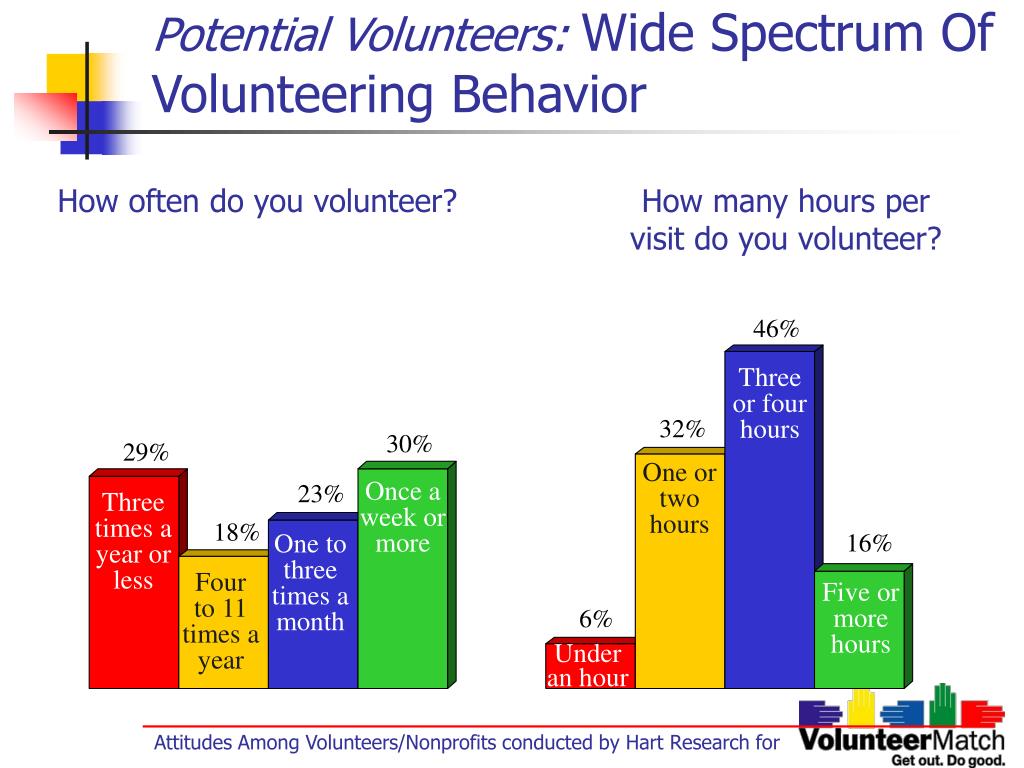 Potential Volunteers: Wide Spectrum Of Volunteering Behavior

How often do you volunteer?

29%
Three times a year or less

18%
Four to 11 times a year

23%
One to three times a month

30%
Once a week or more

How many hours per visit do you volunteer?

6%
Under an hour

32%
One or two hours

46%
Three or four hours

16%
Five or more hours

Attitudes Among Volunteers/Nonprofits conducted by Hart Research for

VolunteerMatch
Get out. Do good.